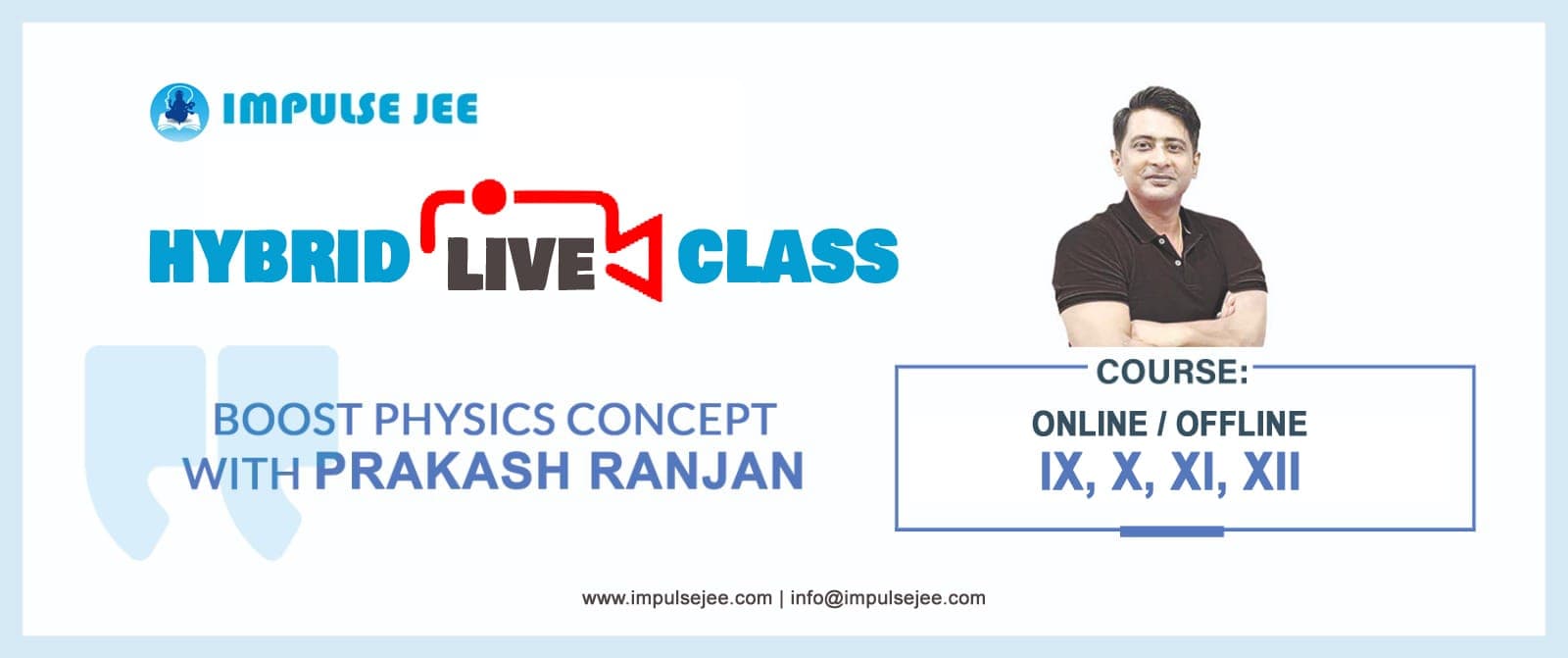 IMPULSE JEE

HYBRID LIVE CLASS

BOOST PHYSICS CONCEPT WITH PRAKASH RANJAN

COURSE:

ONLINE / OFFLINE
IX, X, XI, XII

www.impulsejee.com | info@impulsejee.com